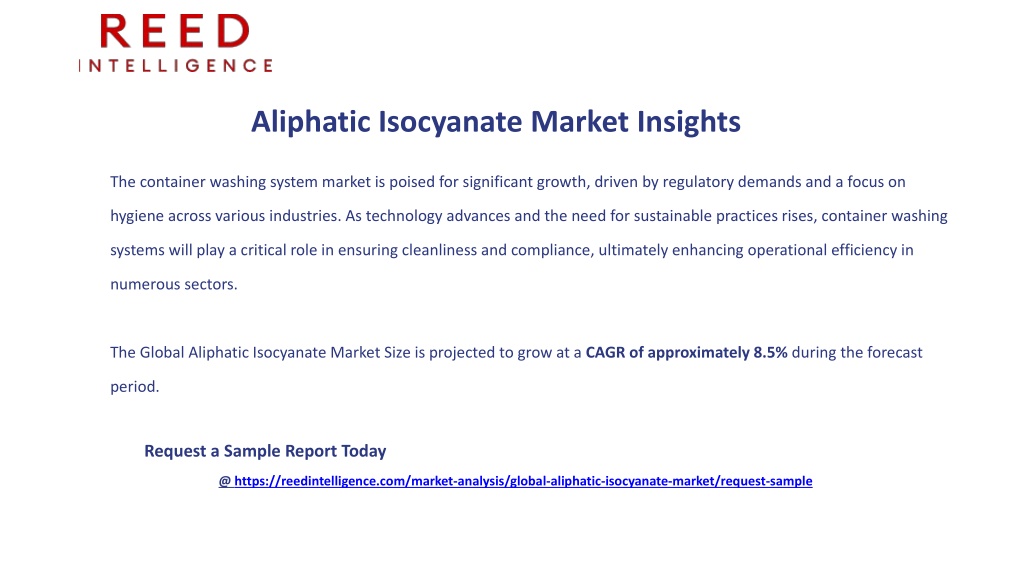 REED
INTELLIGENCE

Aliphatic Isocyanate Market Insights

The container washing system market is poised for significant growth, driven by regulatory demands and a focus on hygiene across various industries. As technology advances and the need for sustainable practices rises, container washing systems will play a critical role in ensuring cleanliness and compliance, ultimately enhancing operational efficiency in numerous sectors.

The Global Aliphatic Isocyanate Market Size is projected to grow at a CAGR of approximately 8.5% during the forecast period.

Request a Sample Report Today

@ https://reedintelligence.com/market-analysis/global-aliphatic-isocyanate-market/request-sample